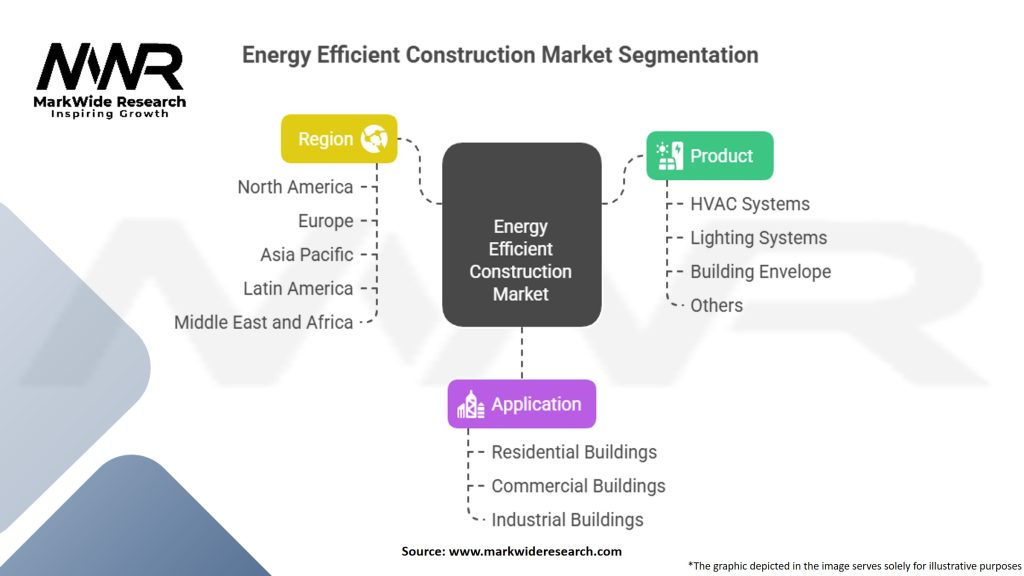 MWR
MarkWide Research
Inspiring Growth

Energy Efficient Construction Market Segmentation

Region
North America
Europe
Asia Pacific
Latin America
Middle East and Africa

Energy Efficient Construction Market

Product
HVAC Systems
Lighting Systems
Building Envelope
Others

Application
Residential Buildings
Commercial Buildings
Industrial Buildings

Source: www.markwideresearch.com

*The graphic depicted in the image serves solely for illustrative purposes